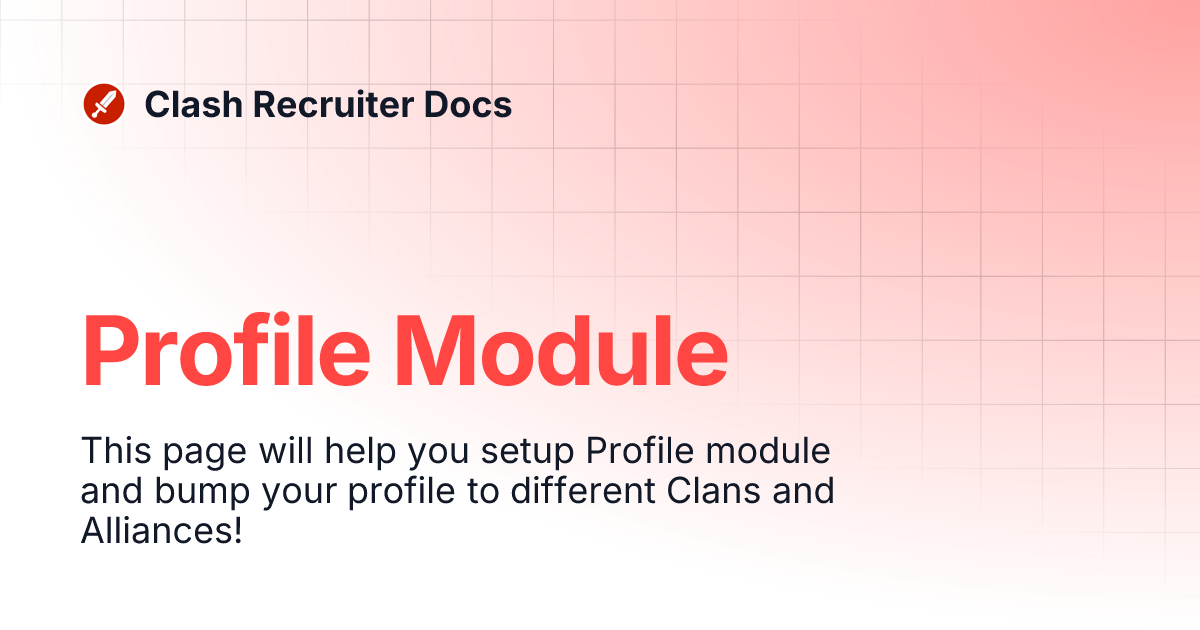 Clash Recruiter Docs

Profile Module

This page will help you setup Profile module and bump your profile to different Clans and Alliances!